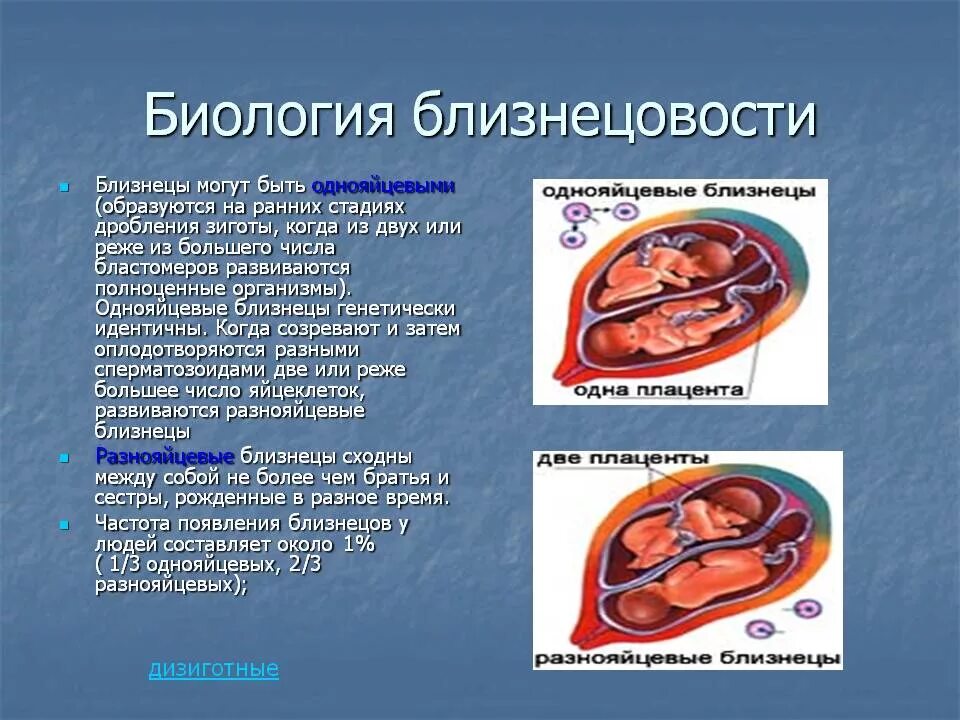 Биология близнецовости

Близнецы могут быть однояйцевыми (образуются на ранних стадиях дробления зиготы, когда из двух или реже из большего числа бластомеров развиваются полноценные организмы). Однояйцевые близнецы генетически идентичны. Когда созревают и затем оплодотворяются разными сперматозоидами две или реже большее число яйцеклеток, развиваются разнояйцевые близнецы

Разнояйцевые близнецы сходны между собой не более чем братья и сестры, рожденные в разное время.

Частота появления близнецов у людей составляет около 1% ( 1/3 однояйцевых, 2/3 разнояйцевых);

дизиготные

однояйцевые близнецы

одна плацента

две плаценты

разнояйцевые близнецы